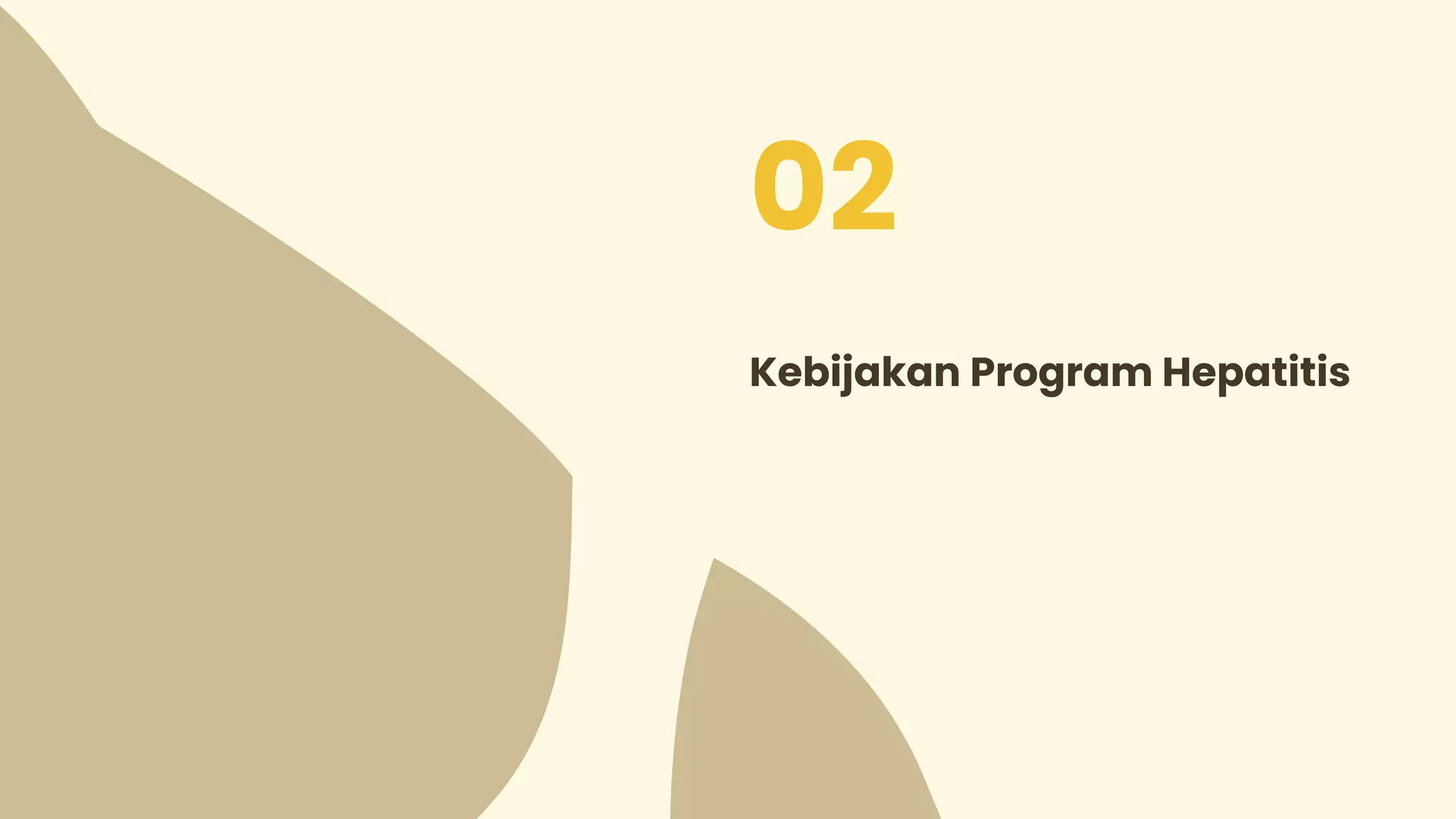 02

Kebijakan Program Hepatitis